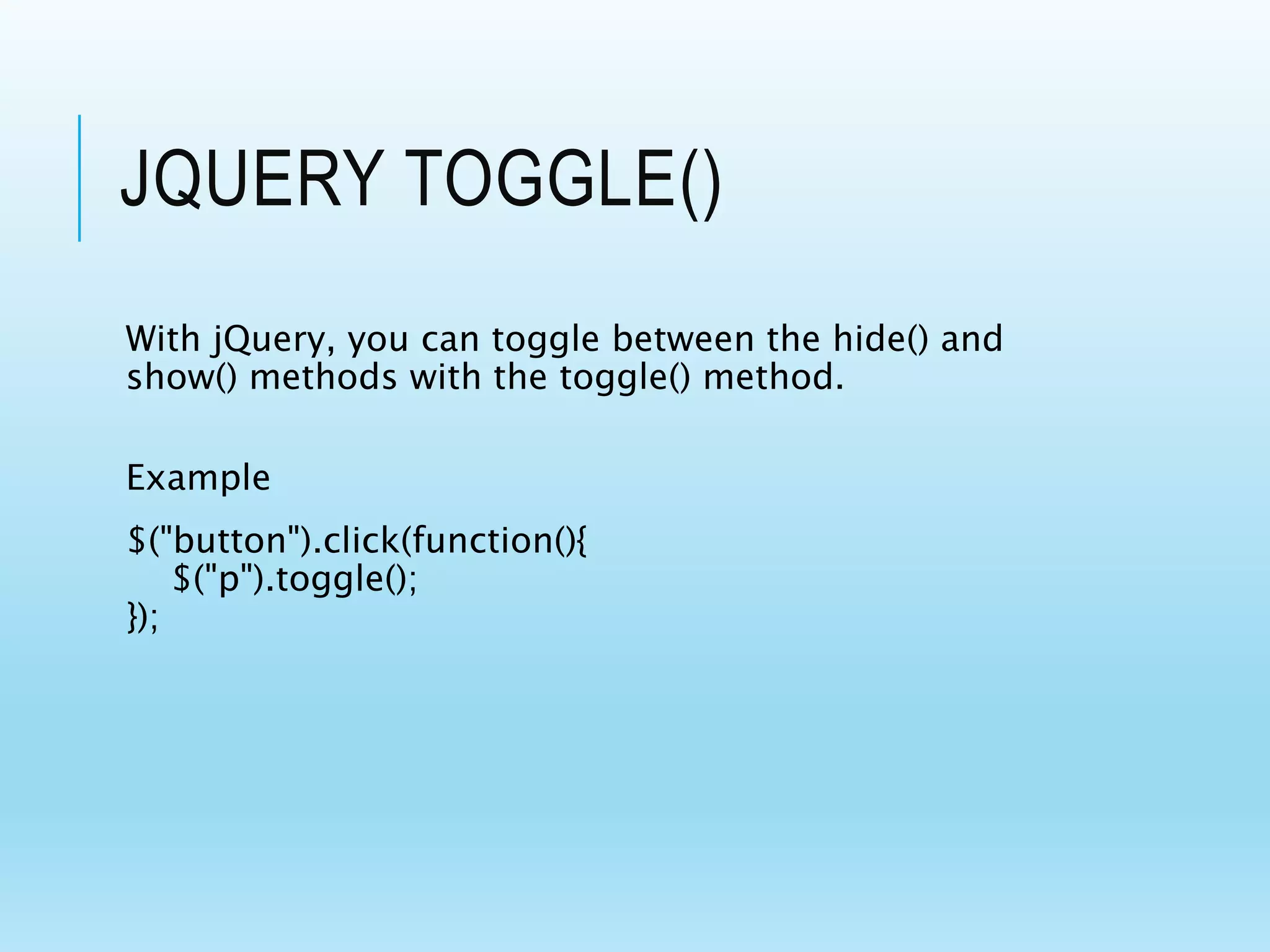 JQUERY TOGGLE()

With jQuery, you can toggle between the hide() and show() methods with the toggle() method.

Example

$("button").click(function(){
    $("p").toggle();
});